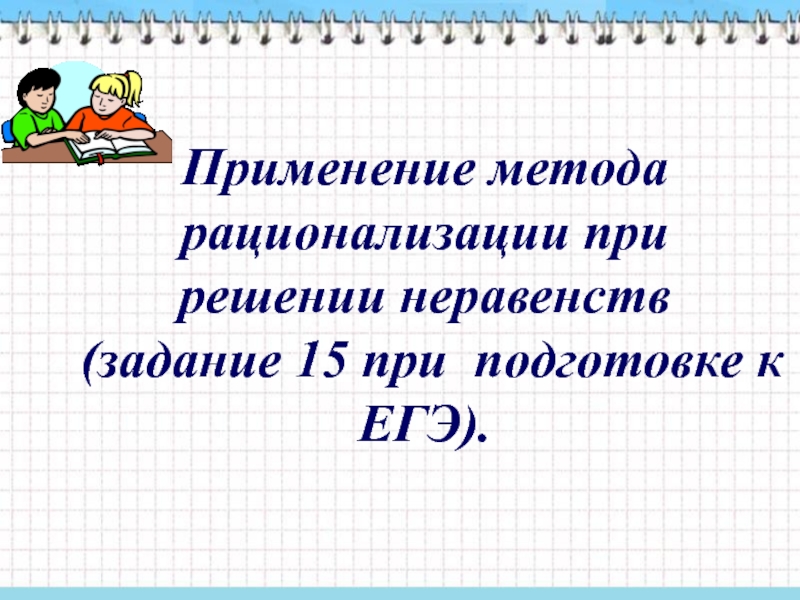 Применение метода рационализации при решении неравенств (задание 15 при подготовке к ЕГЭ).